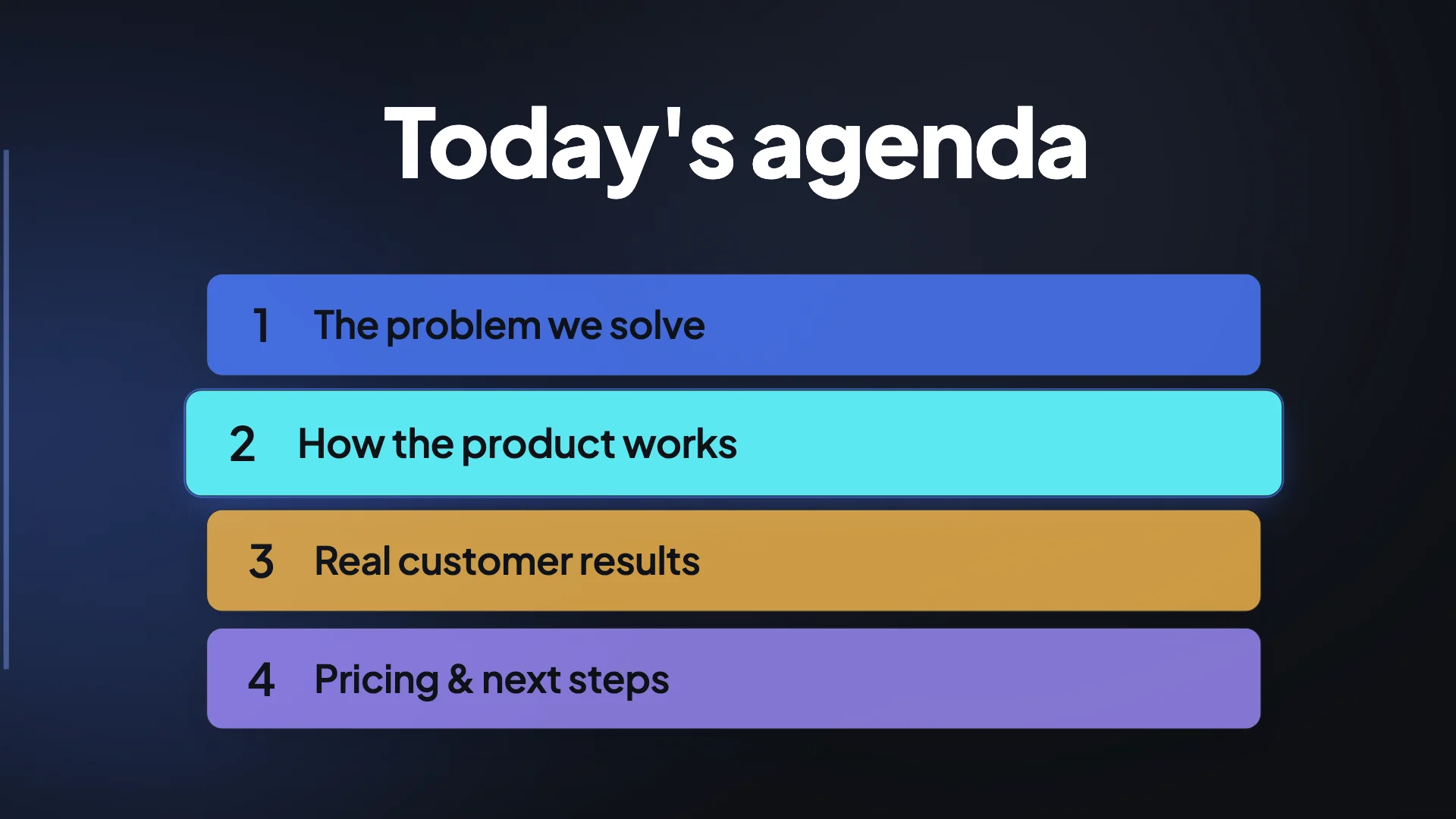 Today's agenda

1 The problem we solve

2 How the product works

3 Real customer results

4 Pricing & next steps